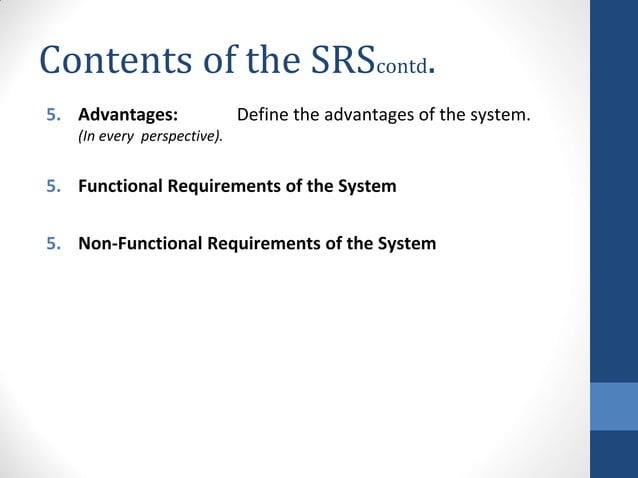 Contents of the SRScontd.

5. Advantages: Define the advantages of the system. (In every perspective).

5. Functional Requirements of the System

5. Non-Functional Requirements of the System